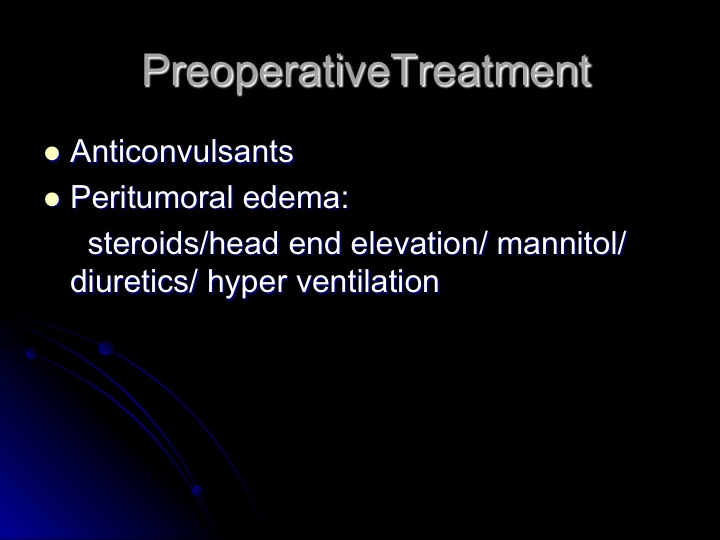 PreoperativeTreatment

- Anticonvulsants
- Peritumoral edema:

steroids/head end elevation/ mannitol/ diuretics/ hyper ventilation